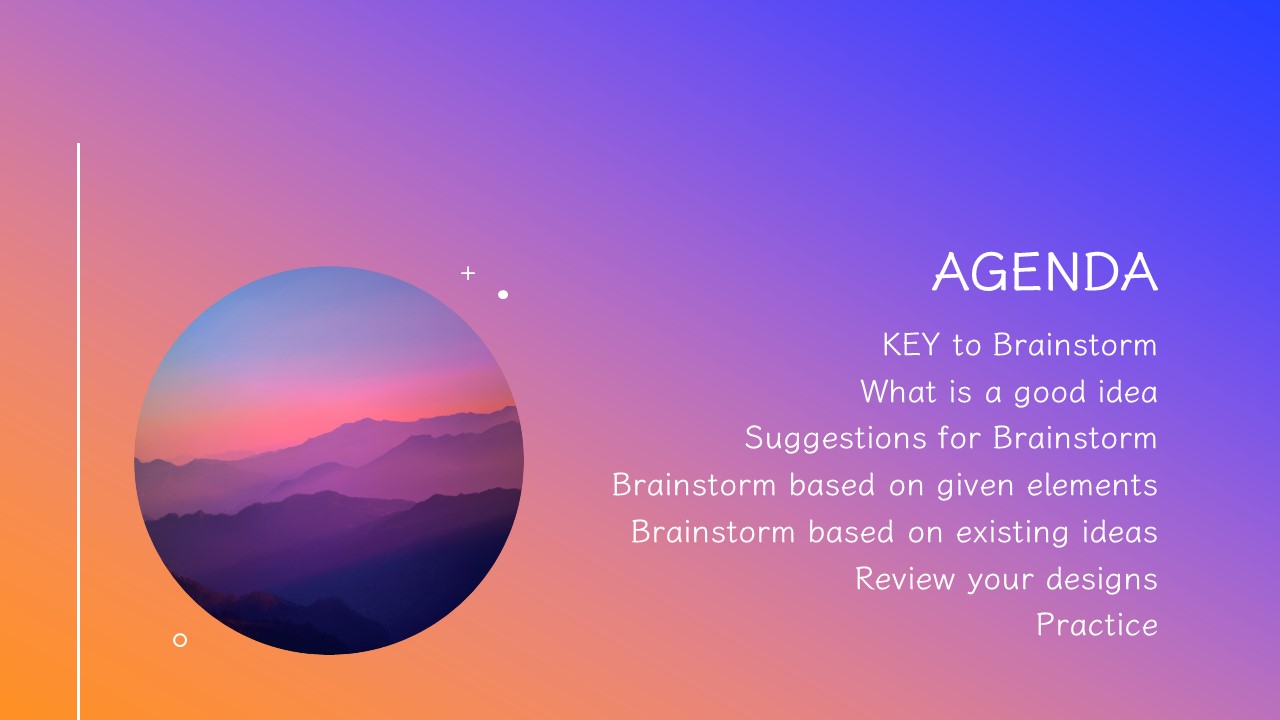 AGENDA

KEY to Brainstorm
What is a good idea
Suggestions for Brainstorm
Brainstorm based on given elements
Brainstorm based on existing ideas
Review your designs
Practice